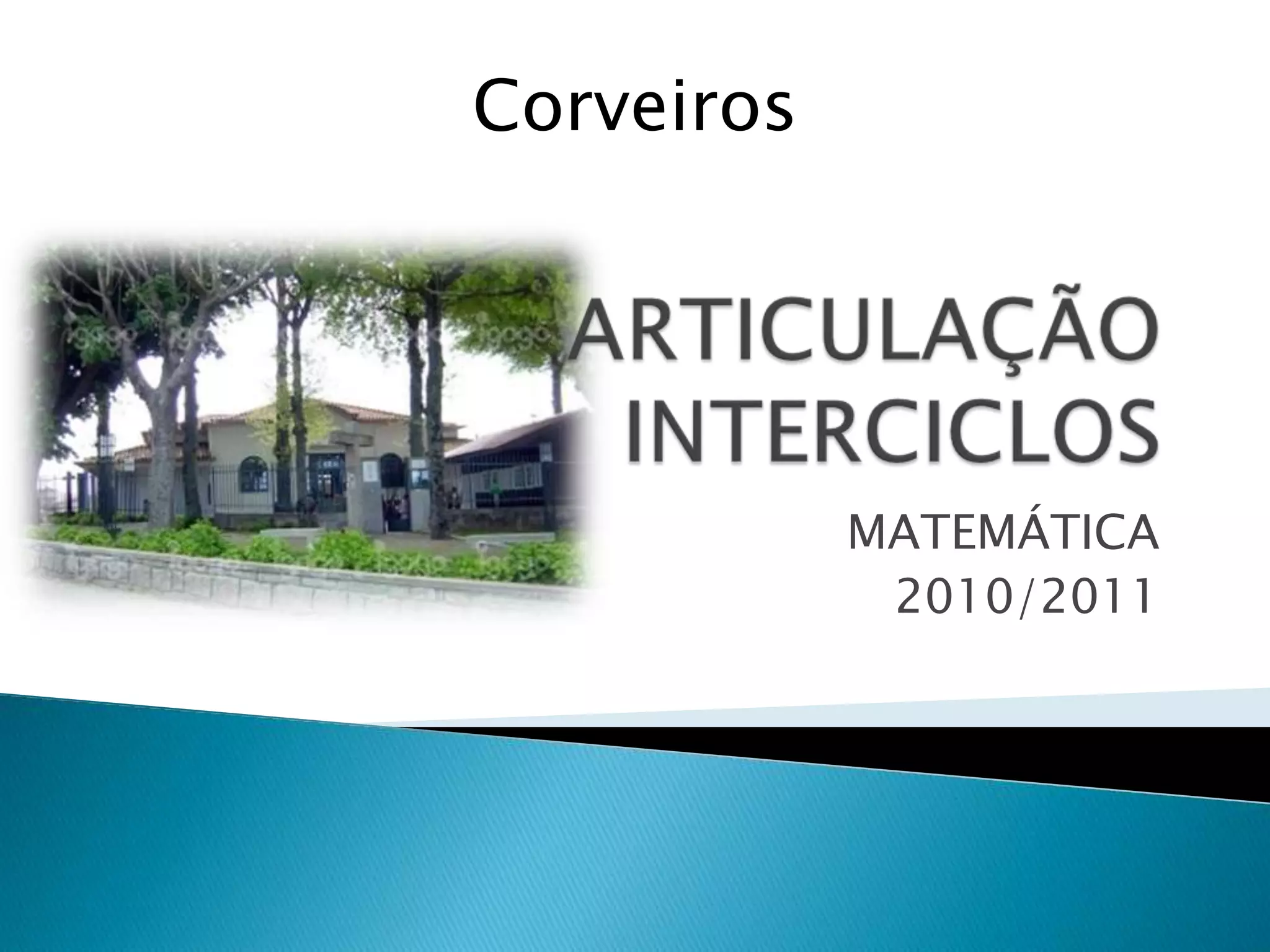 Corveiros

ARTICULAÇÃO INTERCICLOS

MATEMÁTICA
2010/2011